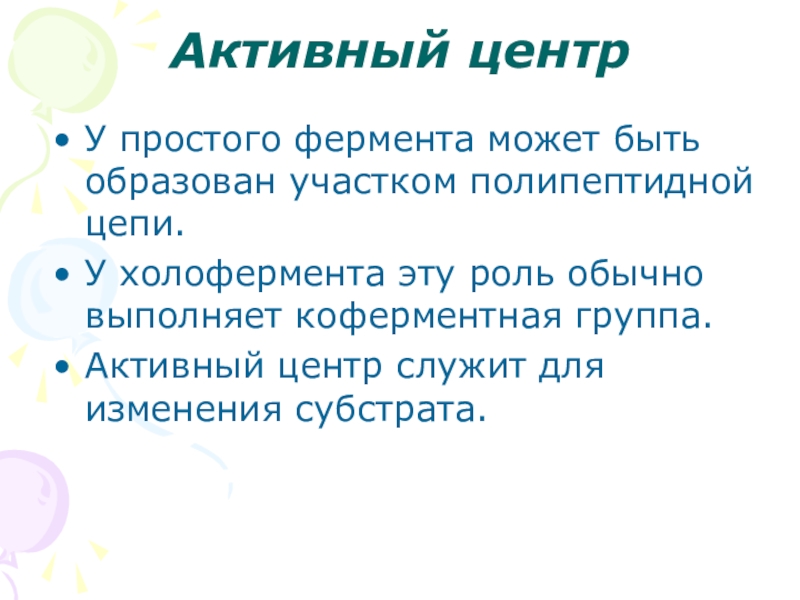 Активный центр

• У простого фермента может быть образован участком полипептидной цепи.
• У холофермента эту роль обычно выполняет коферментная группа.
• Активный центр служит для изменения субстрата.